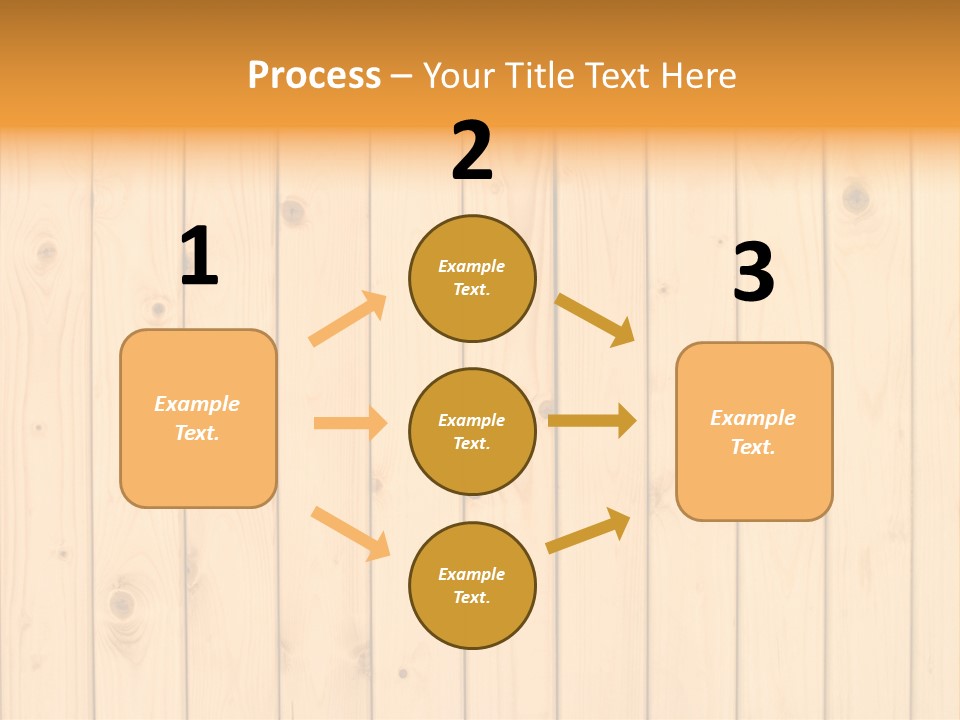 Process – Your Title Text Here

1

Example Text.

2

Example Text.

Example Text.

Example Text.

3

Example Text.